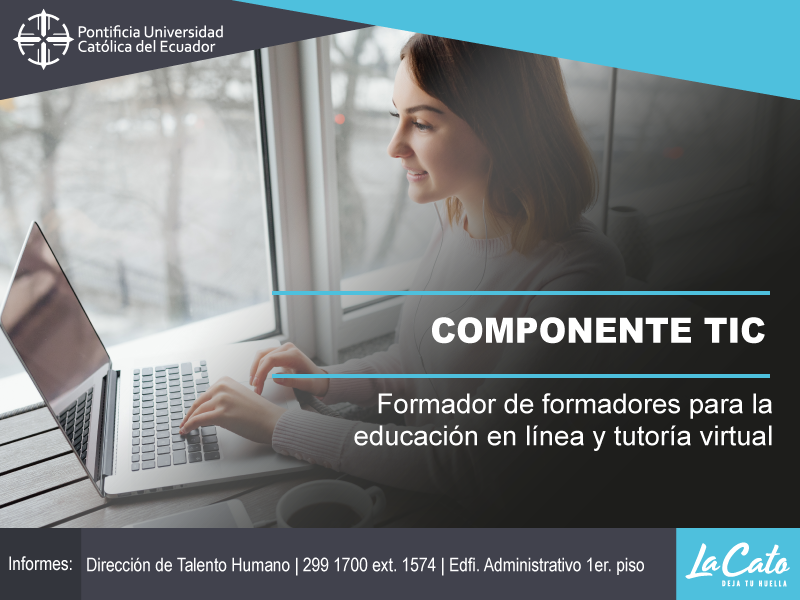 Pontificia Universidad Católica del Ecuador

COMPONENTE TIC

Formador de formadores para la educación en línea y tutoría virtual

Informes: Dirección de Talento Humano | 299 1700 ext. 1574 | Edfi. Administrativo 1er. piso

La Cato
DEJA TU HUELLA